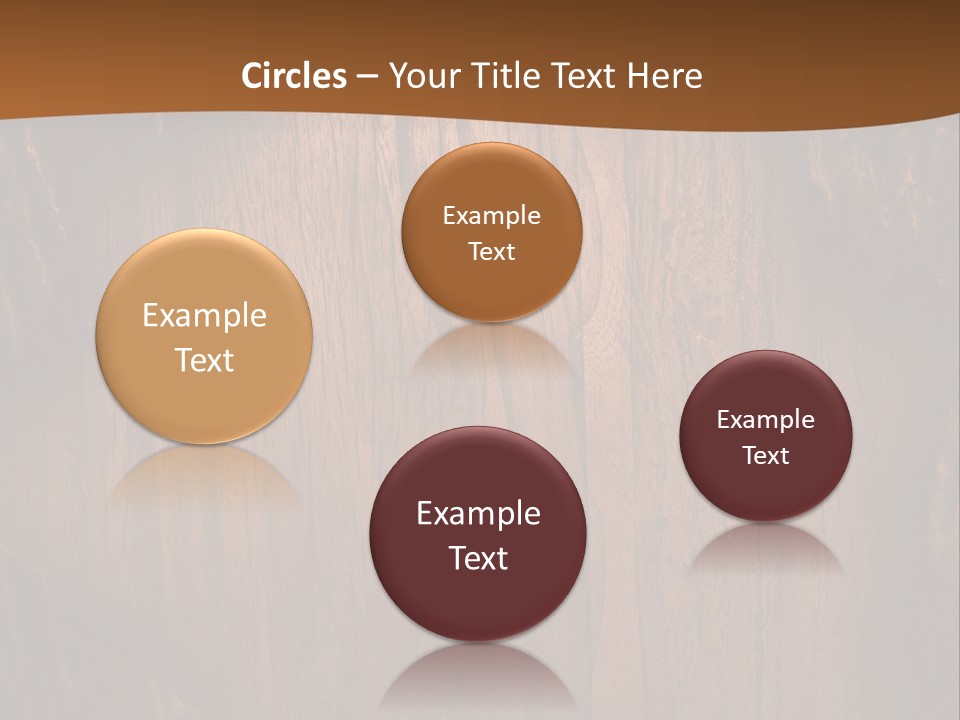 Circles – Your Title Text Here

Example Text

Example Text

Example Text

Example Text